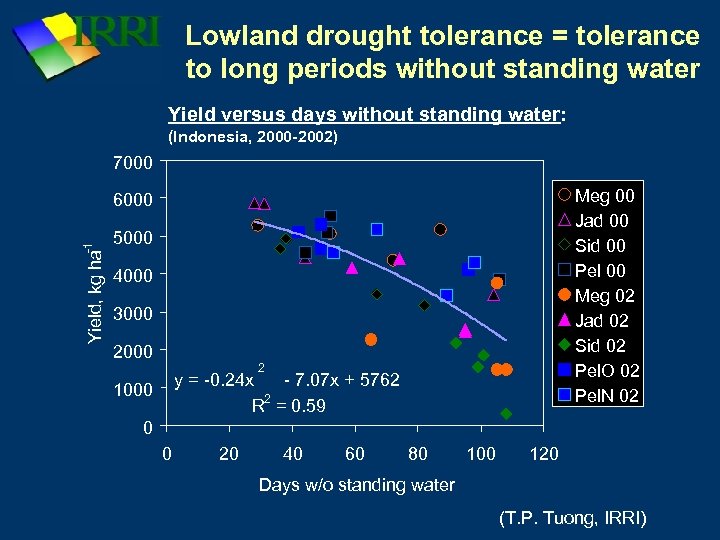 IRRI

Lowland drought tolerance = tolerance to long periods without standing water

Yield versus days without standing water:
(Indonesia, 2000-2002)

7000
6000
5000
4000
3000
2000
1000
0

Yield, kg ha$^{-1}$

$y = -0.24x^2 - 7.07x + 5762$
$R^2 = 0.59$

0 20 40 60 80 100 120

Days w/o standing water

Meg 00
Jad 00
Sid 00
Pel 00
Meg 02
Jad 02
Sid 02
PelO 02
PelN 02

(T.P. Tuong, IRRI)